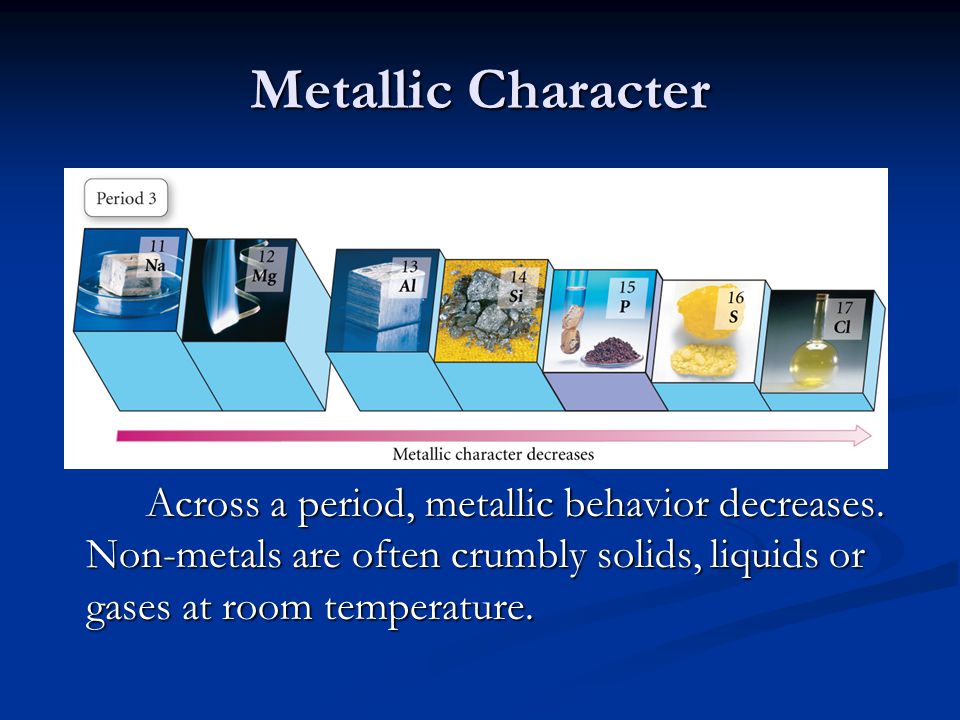 Metallic Character

Period 3

11
Na

12
Mg

13
Al

14
Si

15
P

16
S

17
Cl

Metallic character decreases

Across a period, metallic behavior decreases. Non-metals are often crumbly solids, liquids or gases at room temperature.